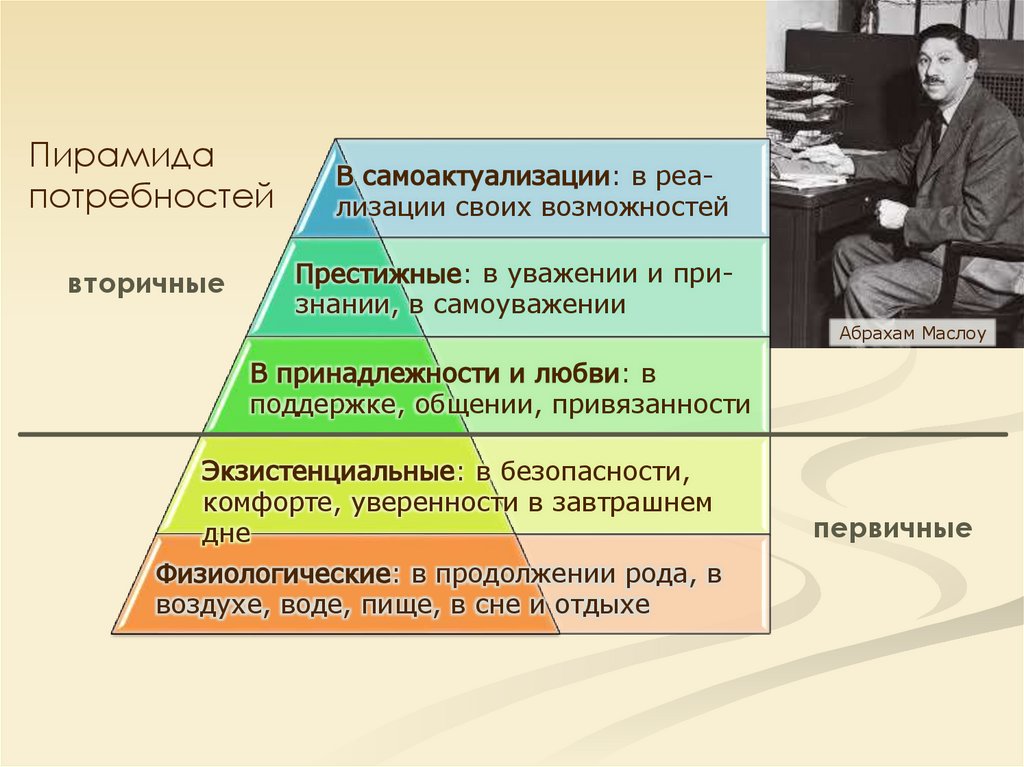 Пирамида потребностей

вторичные

В самоактуализации: в реализации своих возможностей

Престижные: в уважении и признании, в самоуважении

В принадлежности и любви: в поддержке, общении, привязанности

Экзистенциальные: в безопасности, комфорте, уверенности в завтрашнем дне

Физиологические: в продолжении рода, в воздухе, воде, пище, в сне и отдыхе

первичные

Абрахам Маслоу